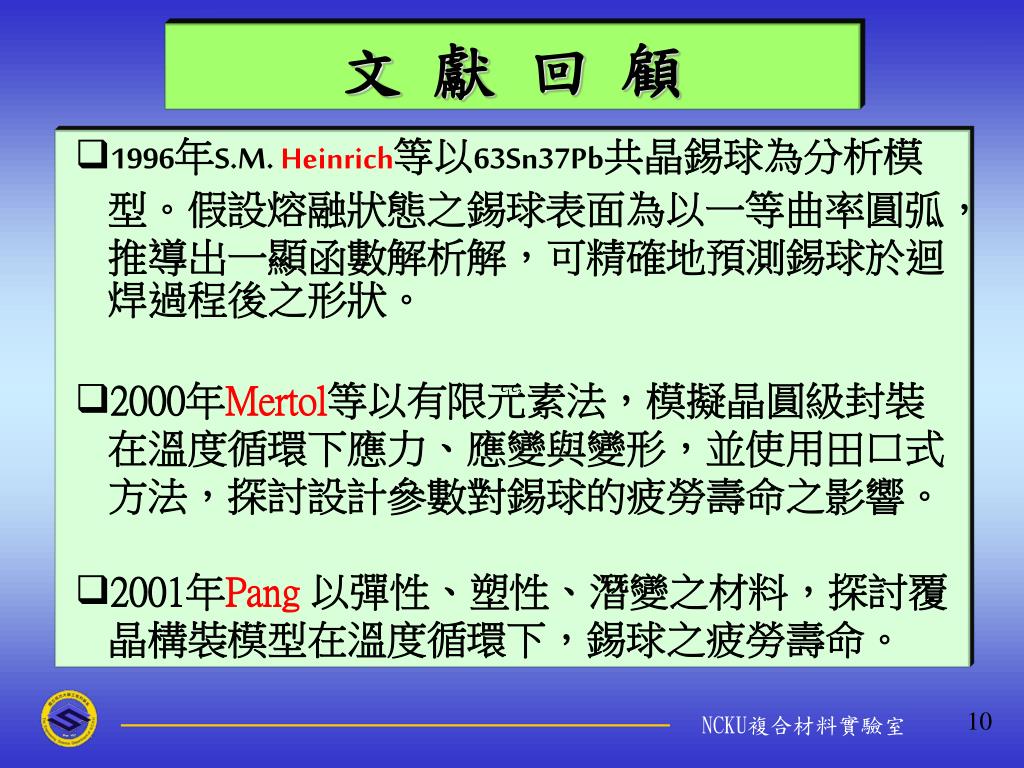 文 獻 回 顧

❑1996年S.M. Heinrich等以63Sn37Pb共晶錫球為分析模型。假設熔融狀態之錫球表面為以一等曲率圓弧，推導出一顯函數解析解，可精確地預測錫球於迴焊過程後之形狀。

❑2000年Mertol等以有限元素法，模擬晶圓級封裝在溫度循環下應力、應變與變形，並使用田口式方法，探討設計參數對錫球的疲勞壽命之影響。

❑2001年Pang 以彈性、塑性、潛變之材料，探討覆晶構裝模型在溫度循環下，錫球之疲勞壽命。

NCKU複合材料實驗室

10